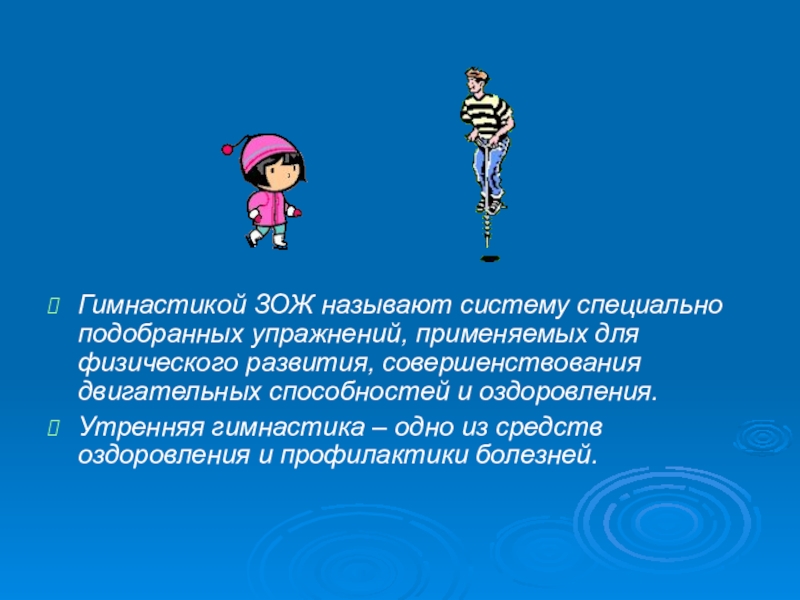 Гимнастикой ЗОЖ называют систему специально подобранных упражнений, применяемых для физического развития, совершенствования двигательных способностей и оздоровления.

Утренняя гимнастика – одно из средств оздоровления и профилактики болезней.